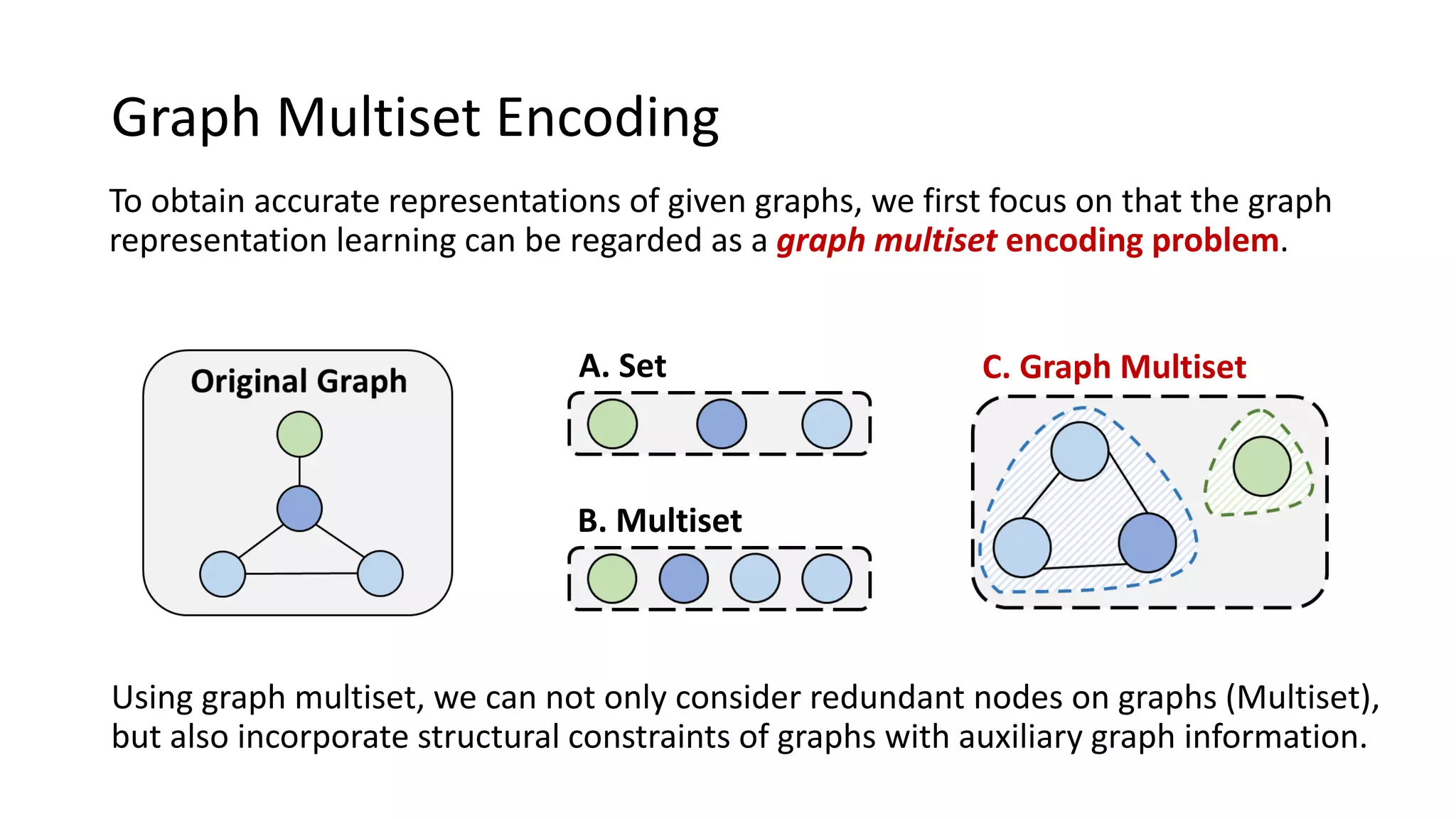 Graph Multiset Encoding

To obtain accurate representations of given graphs, we first focus on that the graph representation learning can be regarded as a graph multiset encoding problem.

Original Graph

A. Set

B. Multiset

C. Graph Multiset

Using graph multiset, we can not only consider redundant nodes on graphs (Multiset), but also incorporate structural constraints of graphs with auxiliary graph information.